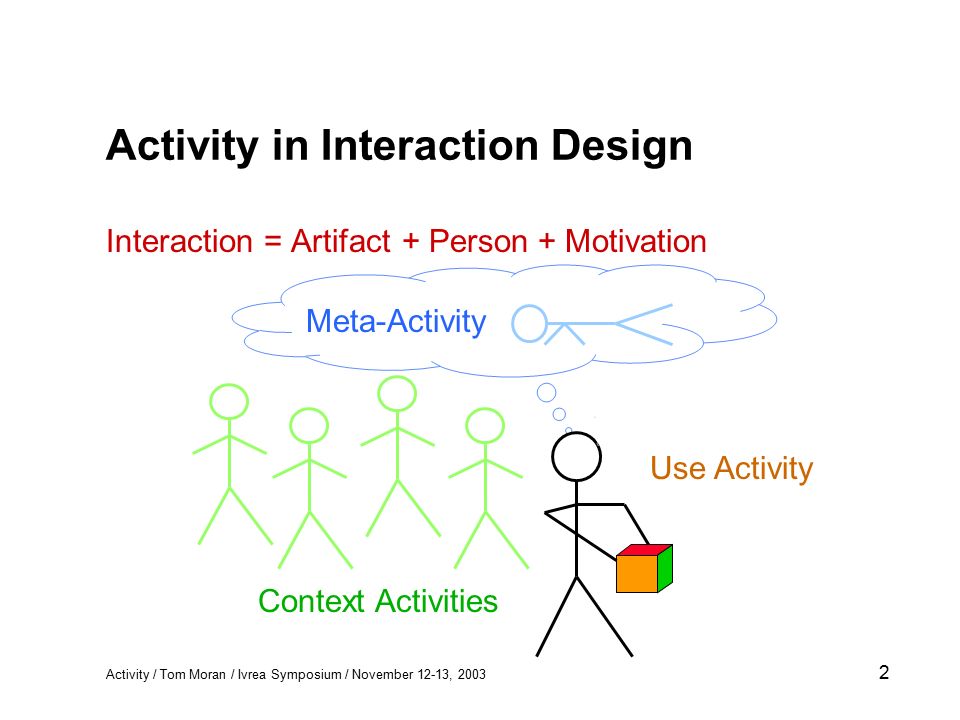 Activity in Interaction Design

Interaction = Artifact + Person + Motivation

Meta-Activity

Use Activity

Context Activities

Activity / Tom Moran / Ivrea Symposium / November 12-13, 2003

2